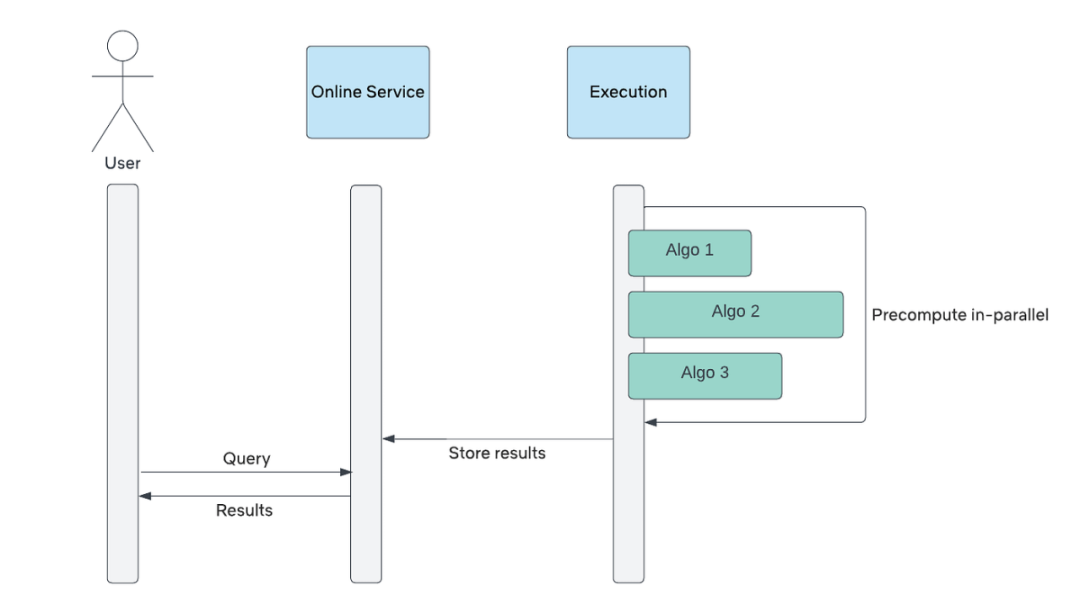 User

Online Service

Execution

Algo 1

Algo 2

Algo 3

Precompute in-parallel

Store results

Query

Results